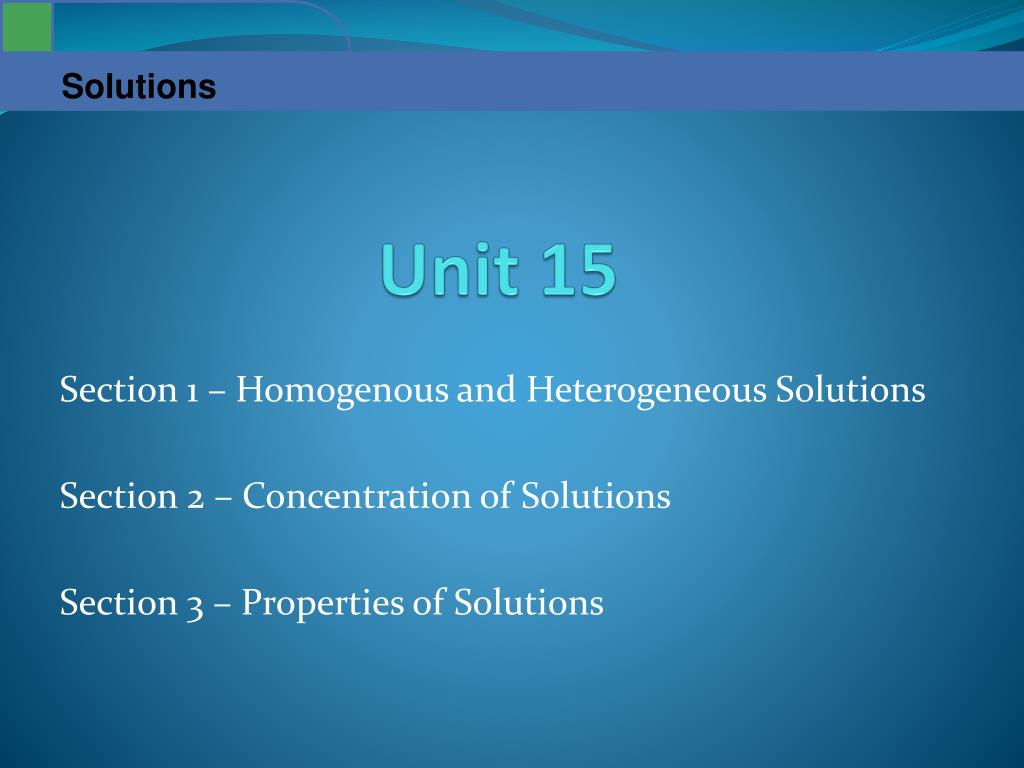 Solutions

Unit 15

Section 1 – Homogenous and Heterogeneous Solutions

Section 2 – Concentration of Solutions

Section 3 – Properties of Solutions